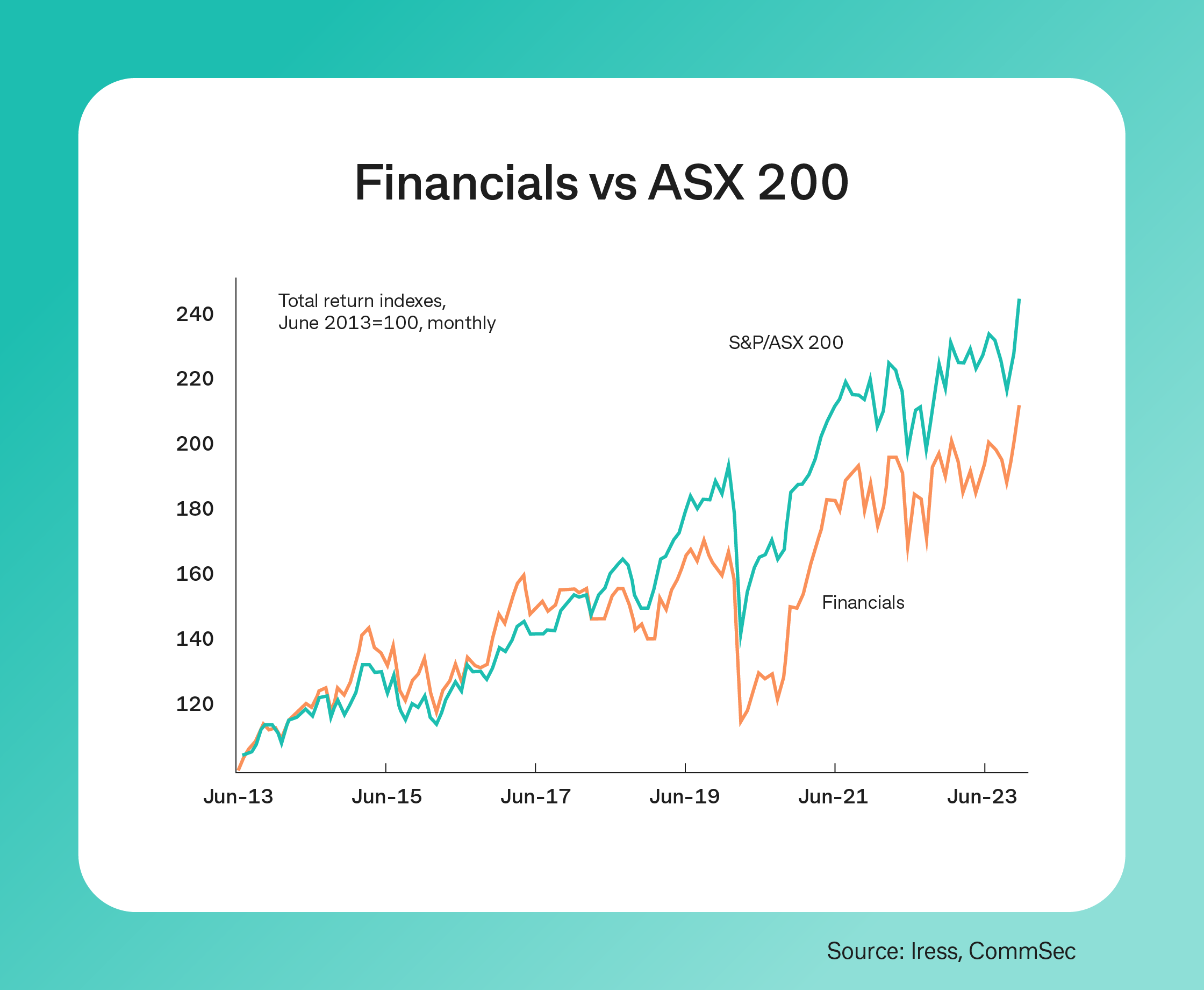 Financials vs ASX 200

Total return indexes, June 2013=100, monthly

S&P/ASX 200

Financials

240
220
200
180
160
140
120

Jun-13
Jun-15
Jun-17
Jun-19
Jun-21
Jun-23

Source: Iress, CommSec